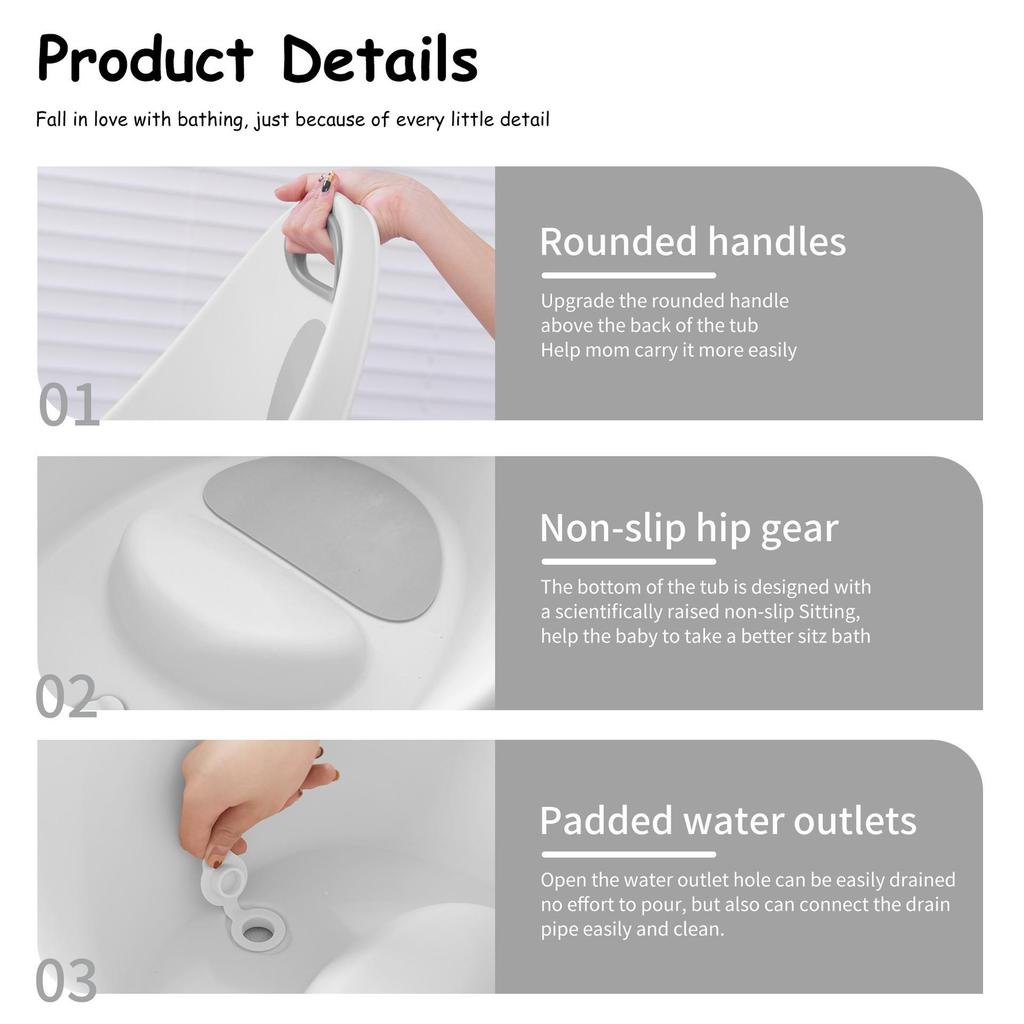 Product Details

Fall in love with bathing, just because of every little detail

01

Rounded handles

Upgrade the rounded handle above the back of the tub
Help mom carry it more easily

02

Non-slip hip gear

The bottom of the tub is designed with a scientifically raised non-slip Sitting, help the baby to take a better sitz bath

03

Padded water outlets

Open the water outlet hole can be easily drained no effort to pour, but also can connect the drain pipe easily and clean.